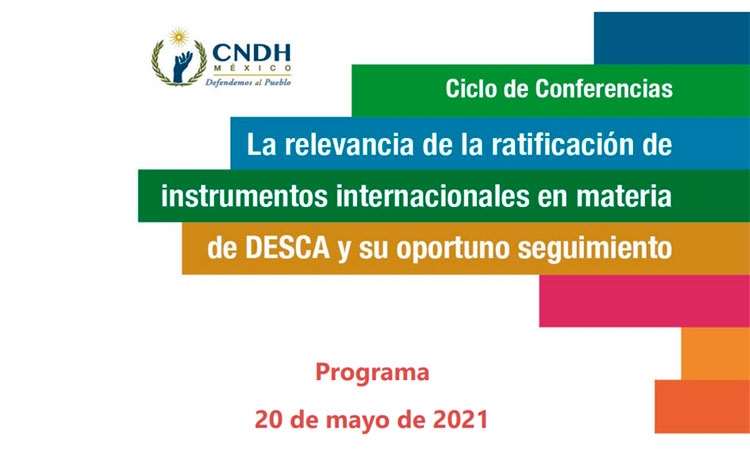 CNDH
MÉXICO
Defendemos al Pueblo

Ciclo de Conferencias

La relevancia de la ratificación de instrumentos internacionales en materia de DESCA y su oportuno seguimiento

Programa

20 de mayo de 2021